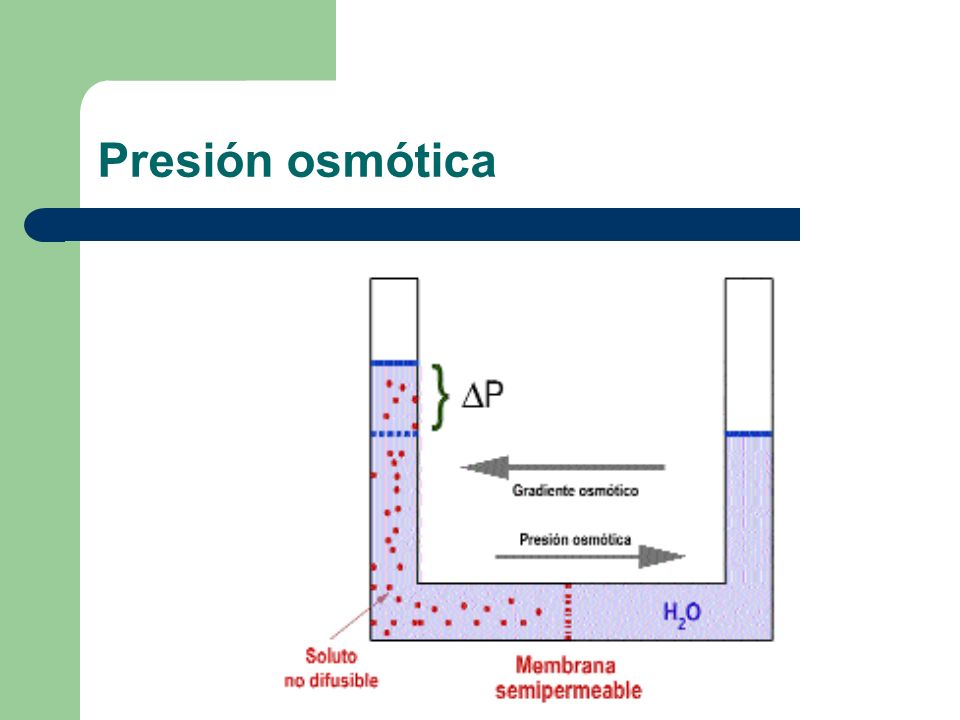 Presión osmótica

$\Delta P$

Gradiente osmótico

Presión osmótica

$H_2O$

Soluto no difusible

Membrana semipermeable